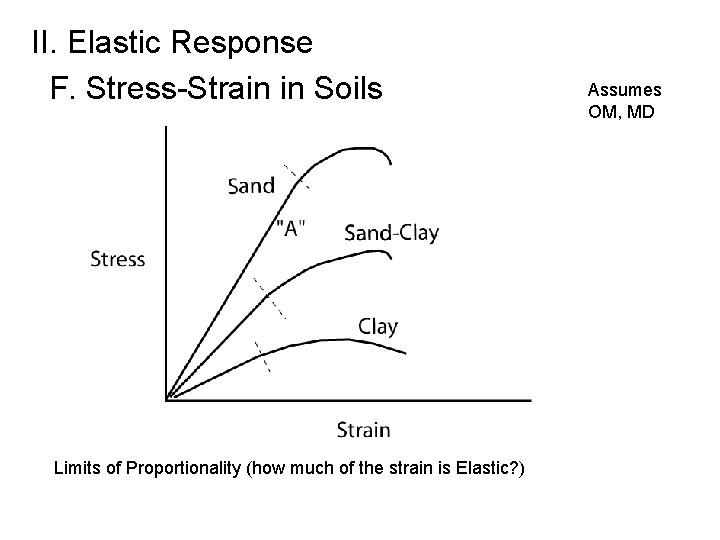 II. Elastic Response

F. Stress-Strain in Soils

Assumes OM, MD

Sand

"A"

Sand-Clay

Stress

Clay

Strain

Limits of Proportionality (how much of the strain is Elastic?)